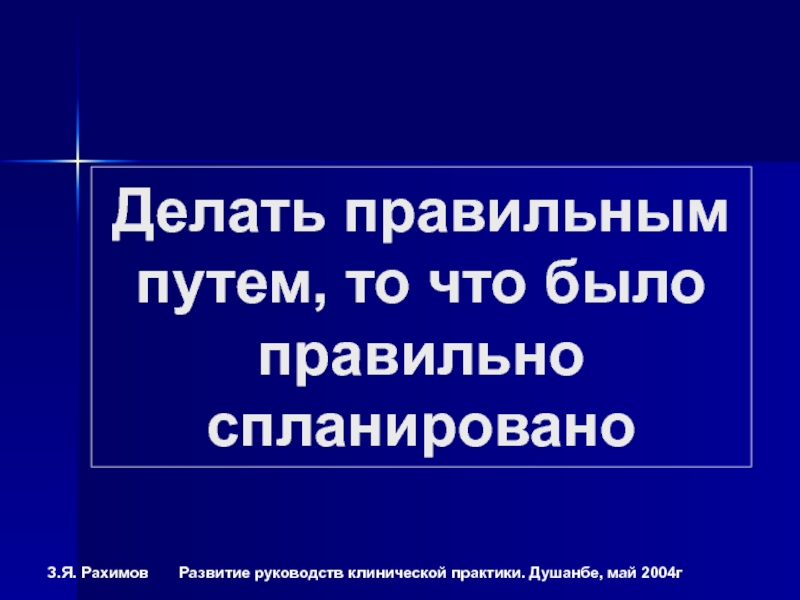 Делать правильным путем, то что было правильно спланировано

З.Я. Рахимов Развитие руководств клинической практики. Душанбе, май 2004г